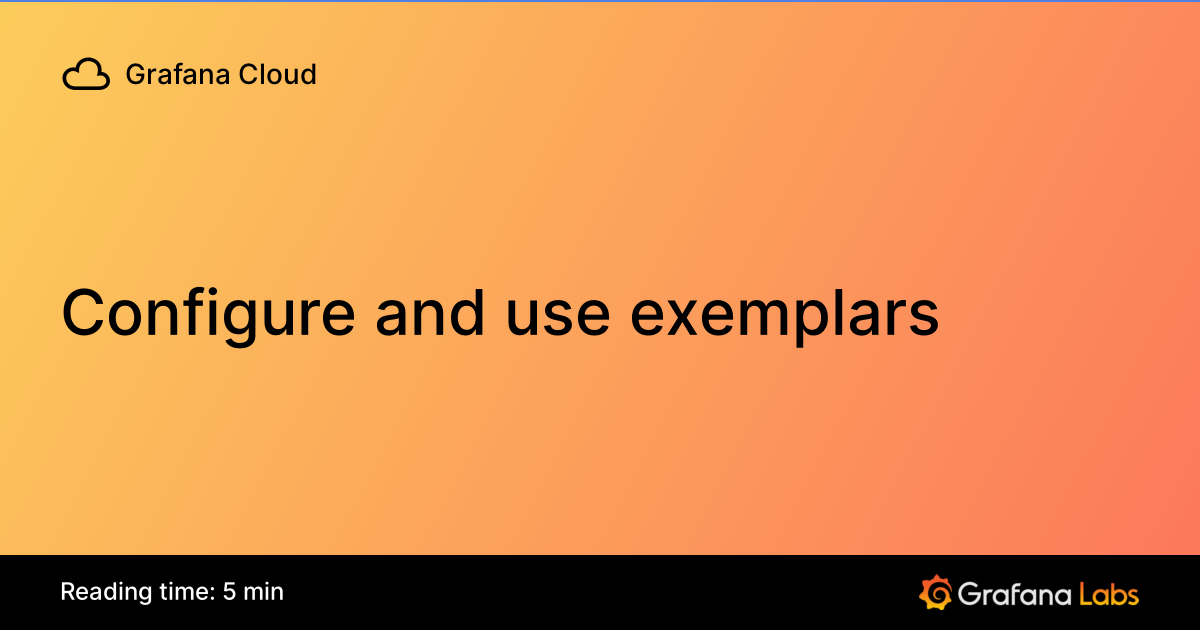 Grafana Cloud

Configure and use exemplars

Reading time: 5 min

Grafana Labs